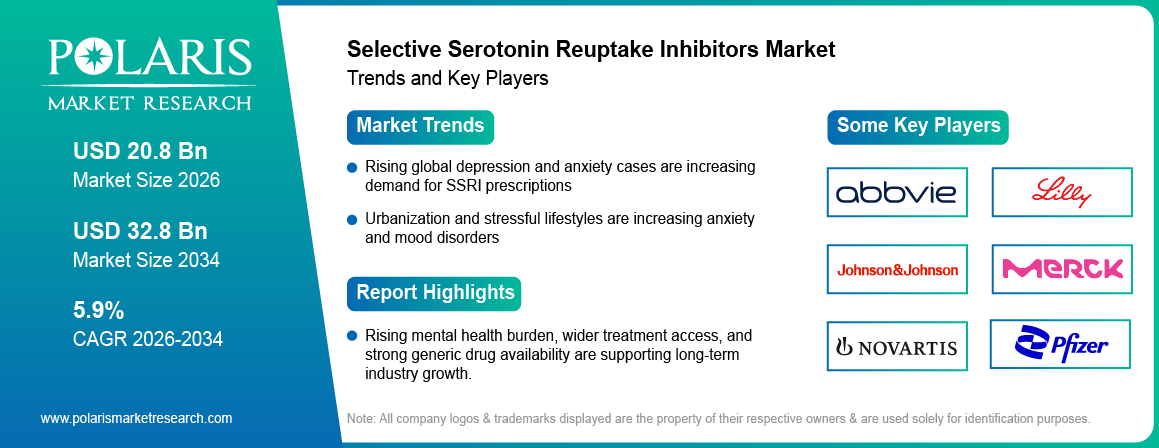 POLARIS
MARKET RESEARCH

USD 20.8 Bn
Market Size 2026

USD 32.8 Bn
Market Size 2034

5.9%
CAGR 2026-2034

www.polarismarketresearch.com

Selective Serotonin Reuptake Inhibitors Market
Trends and Key Players

Market Trends

Rising global depression and anxiety cases are increasing demand for SSRI prescriptions

Urbanization and stressful lifestyles are increasing anxiety and mood disorders

Report Highlights

Rising mental health burden, wider treatment access, and strong generic drug availability are supporting long-term industry growth.

Some Key Players

abbvie

Lilly

Johnson&Johnson

MERCK

NOVARTIS

Pfizer

Note: All company logos & trademarks displayed are the property of their respective owners & are used solely for identification purposes.